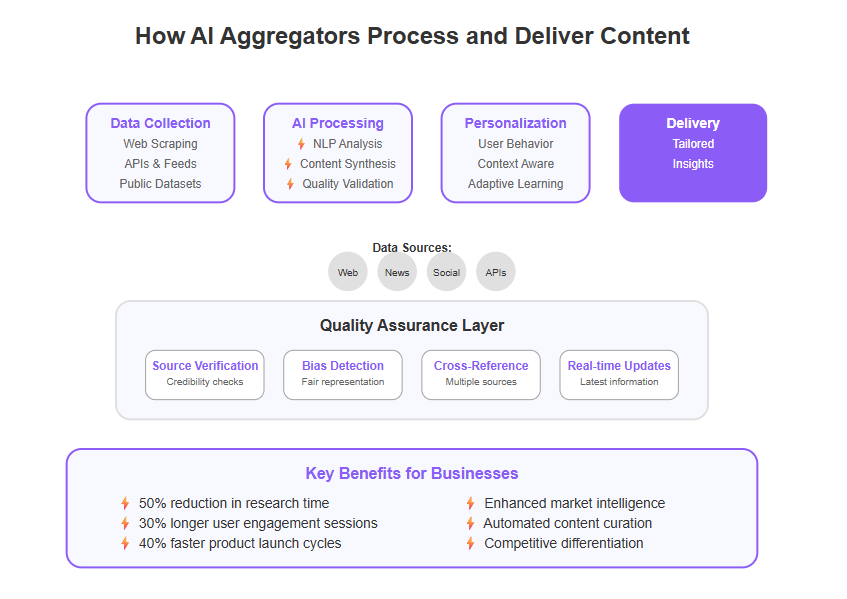 How AI Aggregators Process and Deliver Content

Data Collection
Web Scraping
APIs & Feeds
Public Datasets

AI Processing
NLP Analysis
Content Synthesis
Quality Validation

Personalization
User Behavior
Context Aware
Adaptive Learning

Delivery
Tailored
Insights

Data Sources:
Web
News
Social
APIs

Quality Assurance Layer

Source Verification
Credibility checks

Bias Detection
Fair representation

Cross-Reference
Multiple sources

Real-time Updates
Latest information

Key Benefits for Businesses

50% reduction in research time
30% longer user engagement sessions
40% faster product launch cycles

Enhanced market intelligence
Automated content curation
Competitive differentiation